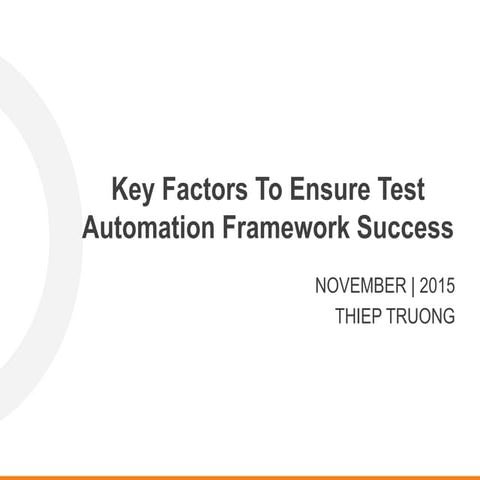 Key Factors To Ensure Test Automation Framework Success

NOVEMBER | 2015
THIEP TRUONG